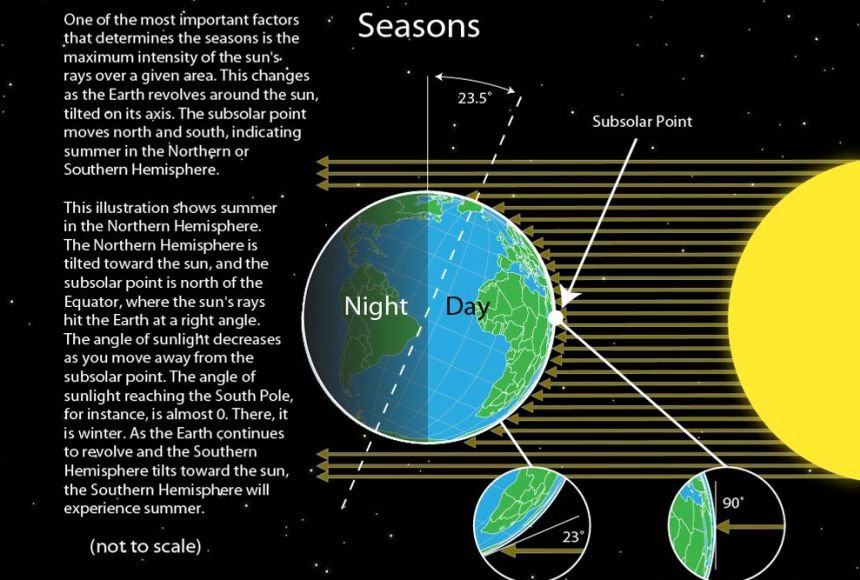 Seasons

One of the most important factors that determines the seasons is the maximum intensity of the sun's rays over a given area. This changes as the Earth revolves around the sun, tilted on its axis. The subsolar point moves north and south, indicating summer in the Northern or Southern Hemisphere.

This illustration shows summer in the Northern Hemisphere. The Northern Hemisphere is tilted toward the sun, and the subsolar point is north of the Equator, where the sun's rays hit the Earth at a right angle. The angle of sunlight decreases as you move away from the subsolar point. The angle of sunlight reaching the South Pole, for instance, is almost 0. There, it is winter. As the Earth continues to revolve and the Southern Hemisphere tilts toward the sun, the Southern Hemisphere will experience summer.

(not to scale)

23.5°

Subsolar Point

Night

Day

23°

90°